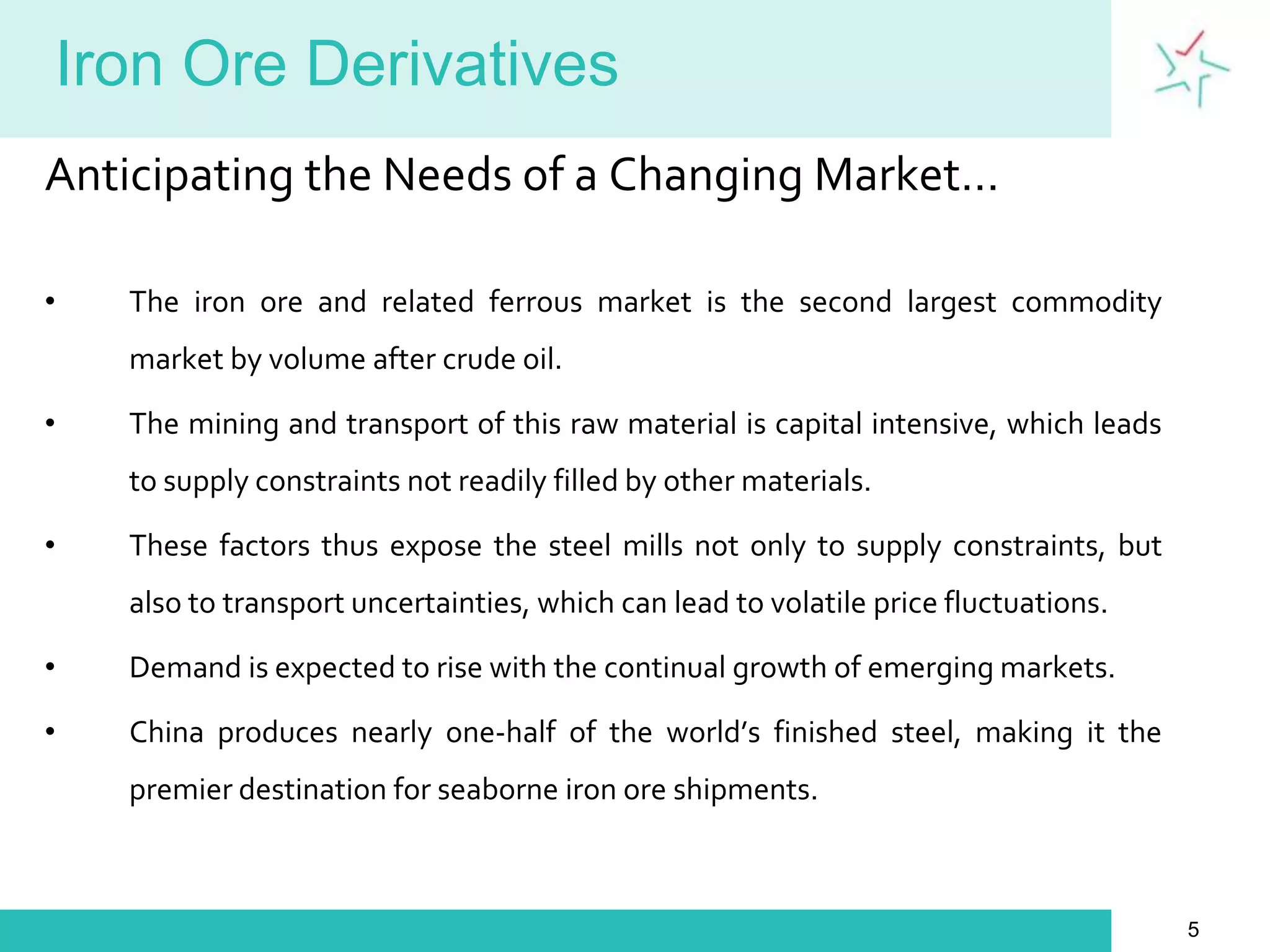 Iron Ore Derivatives

Anticipating the Needs of a Changing Market…

• The iron ore and related ferrous market is the second largest commodity market by volume after crude oil.

• The mining and transport of this raw material is capital intensive, which leads to supply constraints not readily filled by other materials.

• These factors thus expose the steel mills not only to supply constraints, but also to transport uncertainties, which can lead to volatile price fluctuations.

• Demand is expected to rise with the continual growth of emerging markets.

• China produces nearly one-half of the world’s finished steel, making it the premier destination for seaborne iron ore shipments.

5